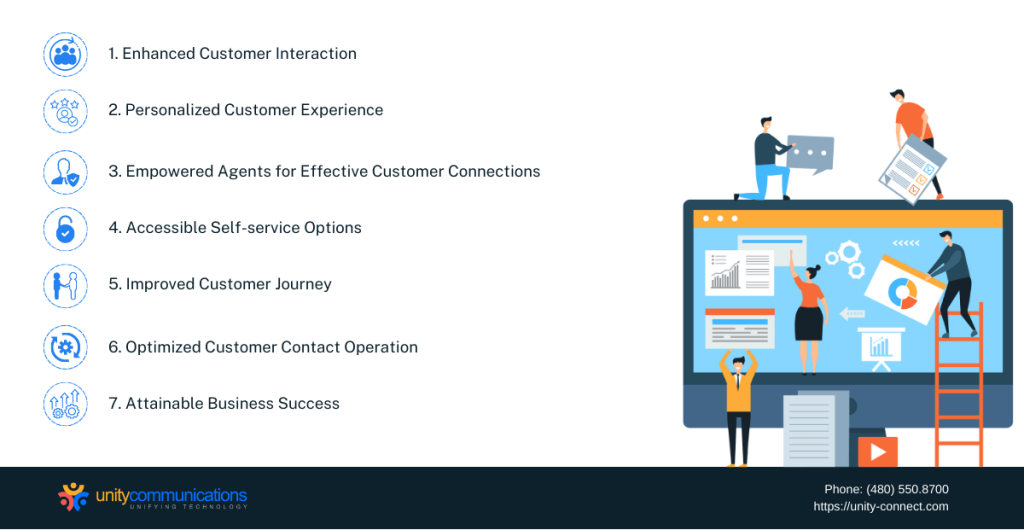 1. Enhanced Customer Interaction

2. Personalized Customer Experience

3. Empowered Agents for Effective Customer Connections

4. Accessible Self-service Options

5. Improved Customer Journey

6. Optimized Customer Contact Operation

7. Attainable Business Success

unitycommunications
UNIFYING TECHNOLOGY

Phone: (480) 550.8700
https://unity-connect.com